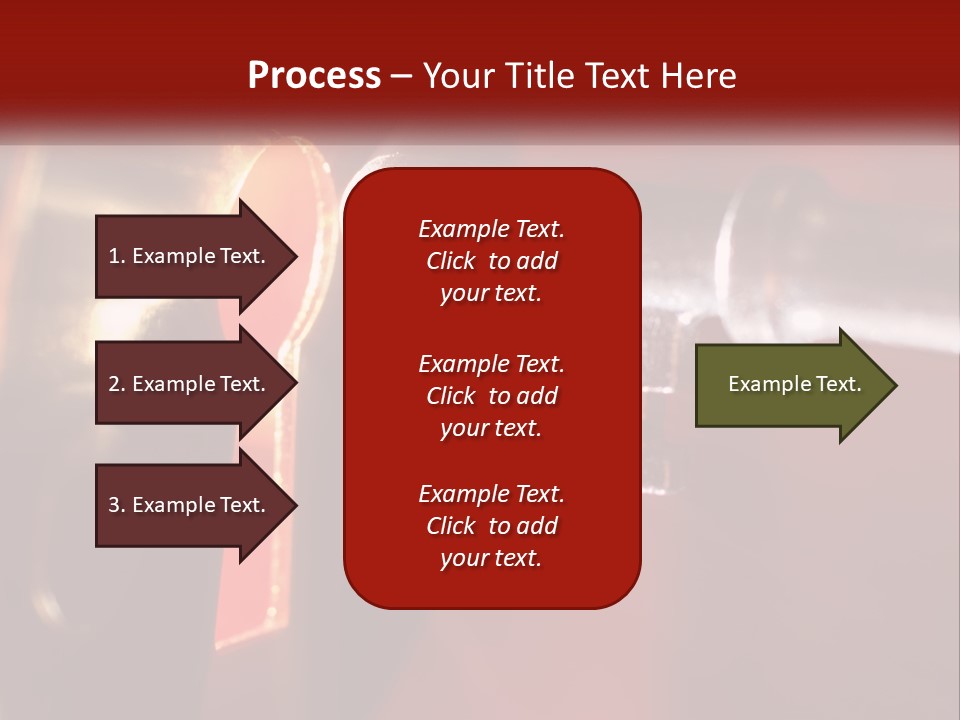 Process – Your Title Text Here

1. Example Text.

2. Example Text.

3. Example Text.

Example Text. Click to add your text.

Example Text. Click to add your text.

Example Text. Click to add your text.

Example Text.